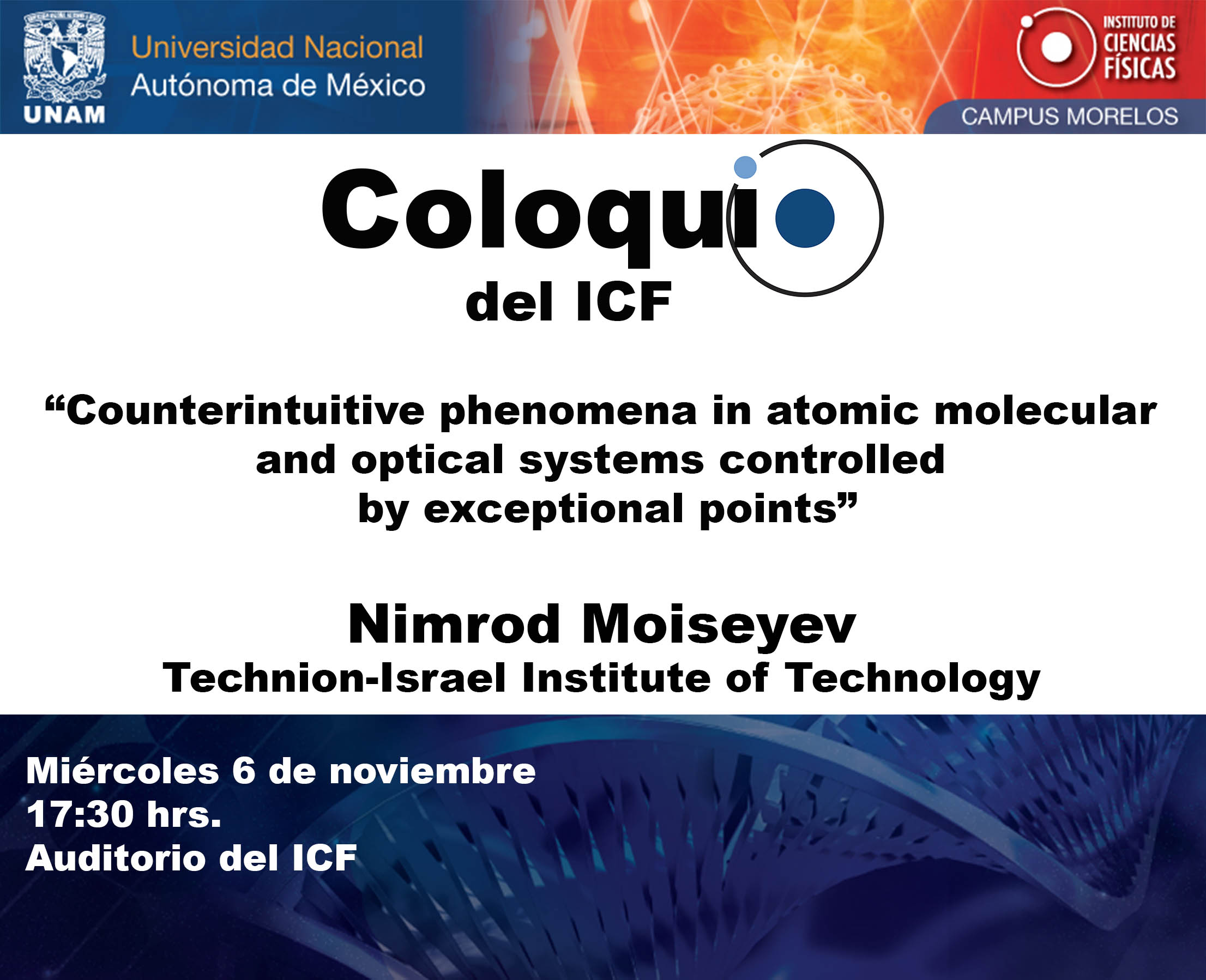 UNAM

Universidad Nacional Autónoma de México

INSTITUTO DE CIENCIAS FÍSICAS

CAMPUS MORELOS

Coloquio del ICF

“Counterintuitive phenomena in atomic molecular and optical systems controlled by exceptional points”

Nimrod Moiseyev
Technion-Israel Institute of Technology

Miércoles 6 de noviembre
17:30 hrs.
Auditorio del ICF